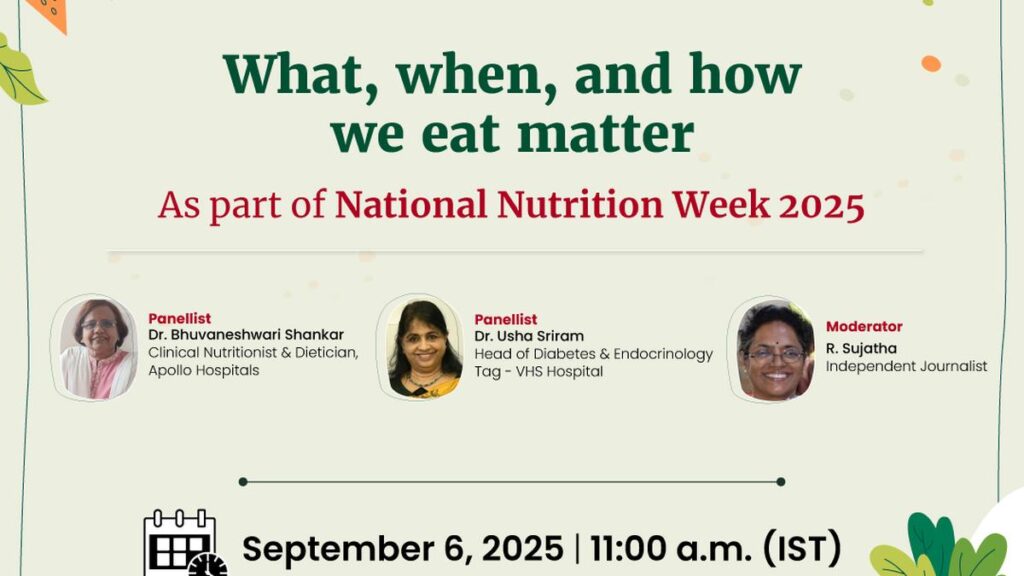 What, when, and how we eat matter

As part of National Nutrition Week 2025

Panellist
Dr. Bhuvaneshwari Shankar
Clinical Nutritionist & Dietician, Apollo Hospitals

Panellist
Dr. Usha Sriram
Head of Diabetes & Endocrinology Tag - VHS Hospital

Moderator
R. Sujatha
Independent Journalist

September 6, 2025 | 11:00 a.m. (IST)